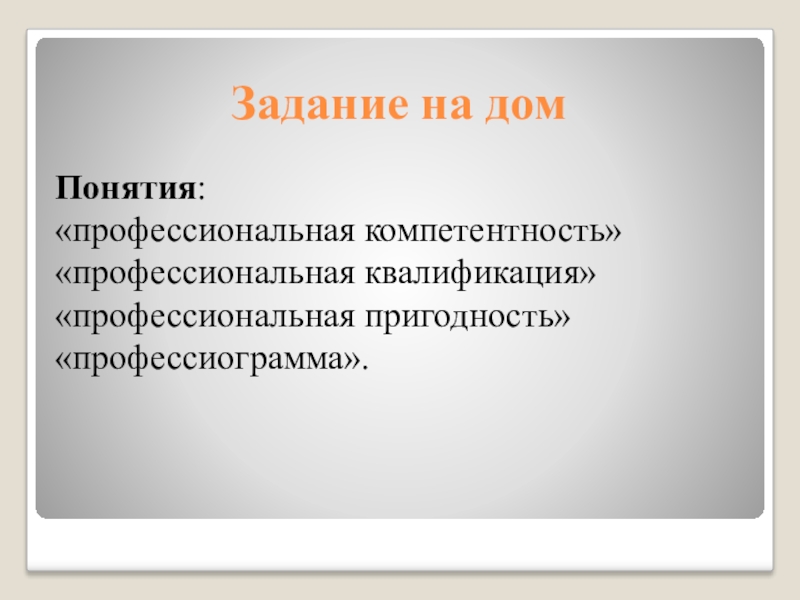 Задание на дом

Понятия:
«профессиональная компетентность»
«профессиональная квалификация»
«профессиональная пригодность»
«профессиограмма».